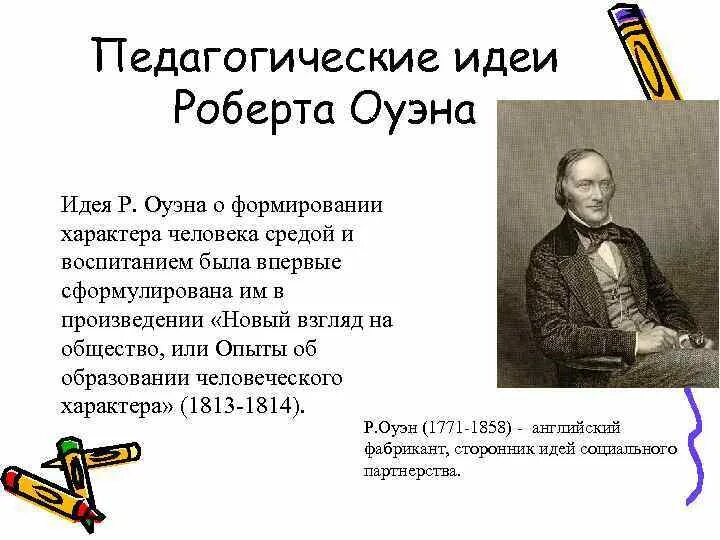 Педагогические идеи Роберта Оуэна

Идея Р. Оуэна о формировании характера человека средой и воспитанием была впервые сформулирована им в произведении «Новый взгляд на общество, или Опыты об образовании человеческого характера» (1813-1814).

Р.Оуэн (1771-1858) - английский фабрикант, сторонник идей социального партнерства.